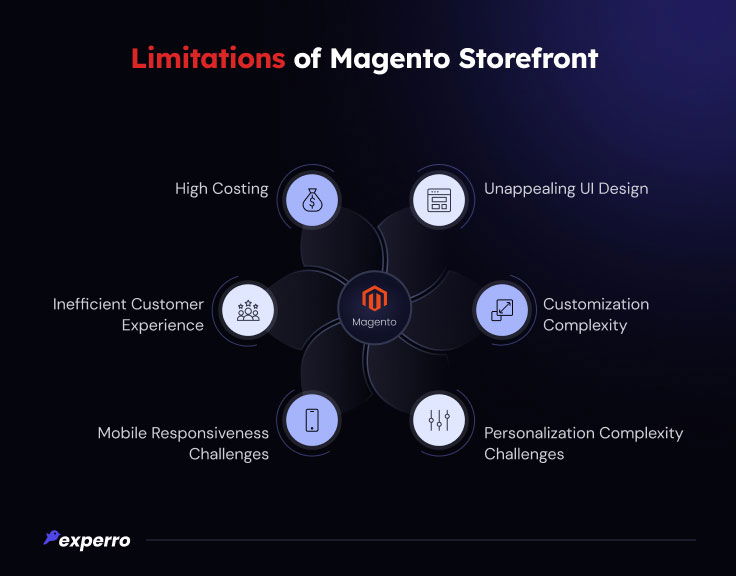 Limitations of Magento Storefront

High Costing

Unappealing UI Design

Inefficient Customer Experience

Magento

Customization Complexity

Mobile Responsiveness Challenges

Personalization Complexity Challenges

experro